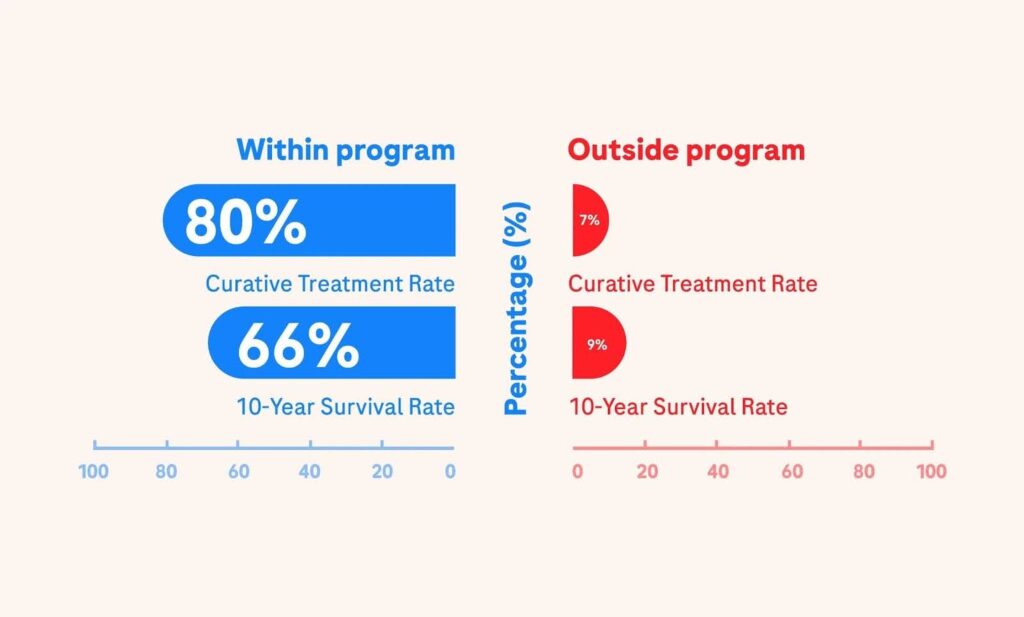 Within program

80%

Curative Treatment Rate

66%

10-Year Survival Rate

100 80 60 40 20 0

Percentage (%)

Outside program

7%

Curative Treatment Rate

9%

10-Year Survival Rate

0 20 40 60 80 100